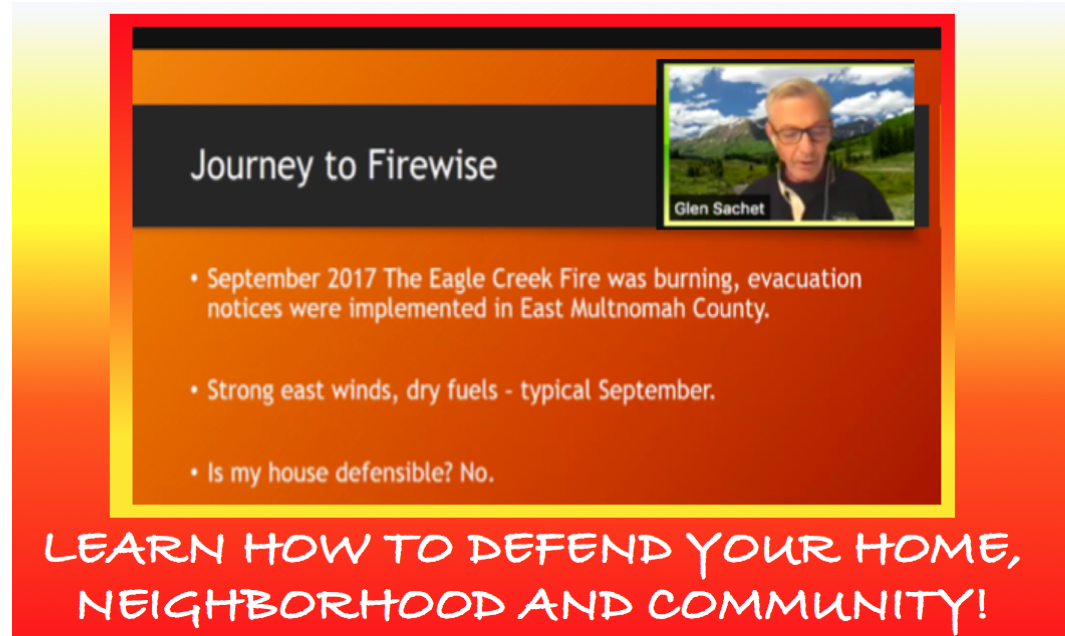 Journey to Firewise

Glen Sachet

• September 2017 The Eagle Creek Fire was burning, evacuation notices were implemented in East Multnomah County.

• Strong east winds, dry fuels - typical September.

• Is my house defensible? No.

LEARN HOW TO DEFEND YOUR HOME, NEIGHBORHOOD AND COMMUNITY!